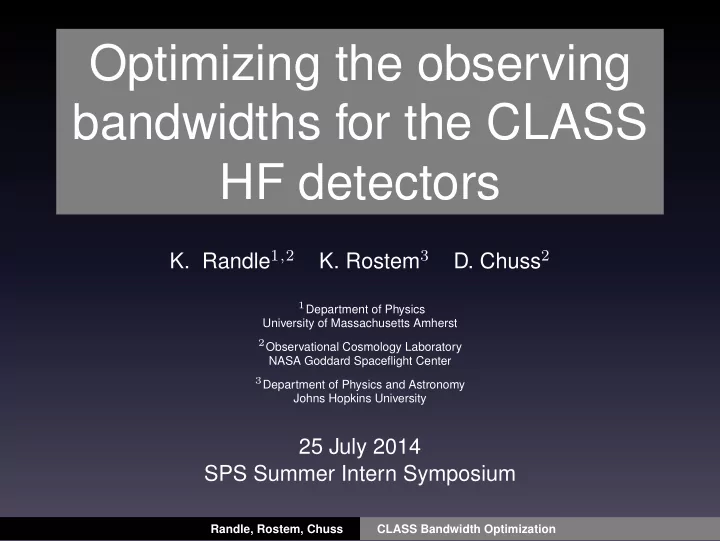 Optimizing the observing bandwidths for the CLASS HF detectors

K. Randle$^{1,2}$ K. Rostem$^{3}$ D. Chuss$^{2}$

$^{1}$Department of Physics
University of Massachusetts Amherst

$^{2}$Observational Cosmology Laboratory
NASA Goddard Spaceflight Center

$^{3}$Department of Physics and Astronomy
Johns Hopkins University

25 July 2014
SPS Summer Intern Symposium

Randle, Rostem, Chuss CLASS Bandwidth Optimization